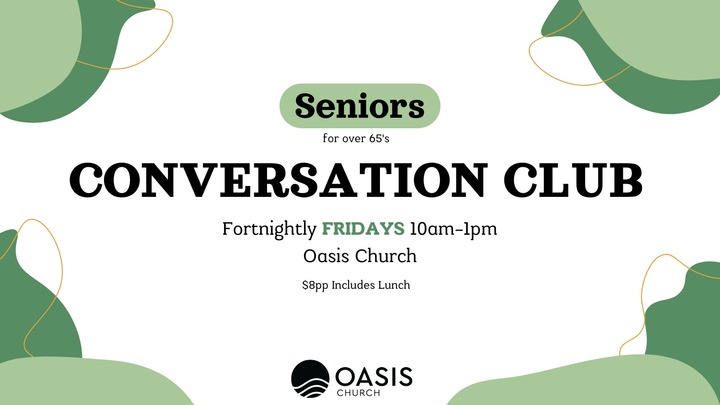 Seniors

for over 65's

CONVERSATION CLUB

Fortnightly FRIDAYS 10am-1pm
Oasis Church

$8pp Includes Lunch

OASIS
CHURCH